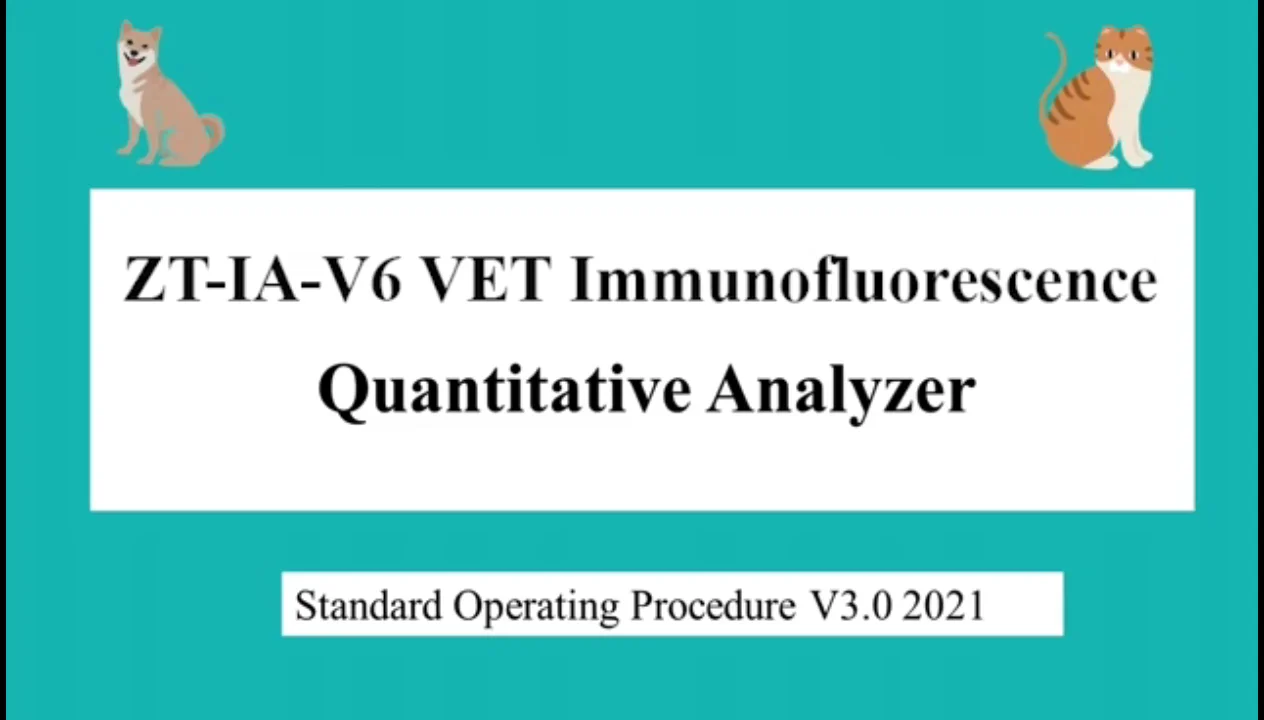 ZT-IA-V6 VET Immunofluorescence Quantitative Analyzer

Standard Operating Procedure V3.0 2021